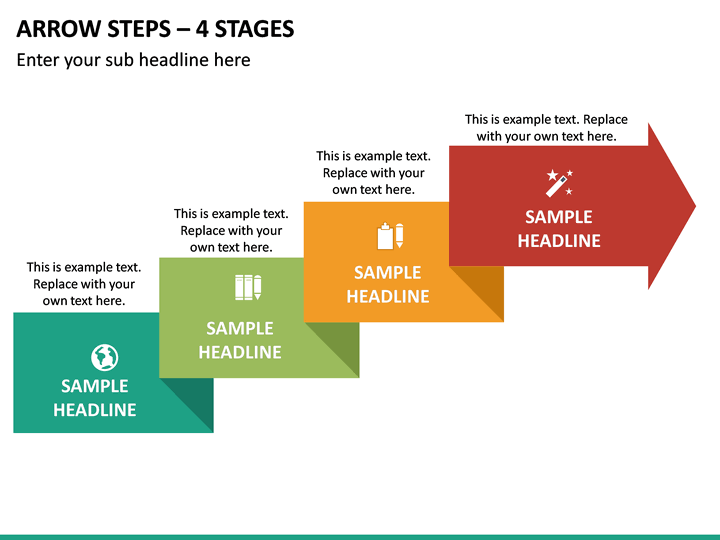 ARROW STEPS – 4 STAGES

Enter your sub headline here

This is example text. Replace with your own text here.

SAMPLE HEADLINE

This is example text. Replace with your own text here.

SAMPLE HEADLINE

This is example text. Replace with your own text here.

SAMPLE HEADLINE

This is example text. Replace with your own text here.

SAMPLE HEADLINE